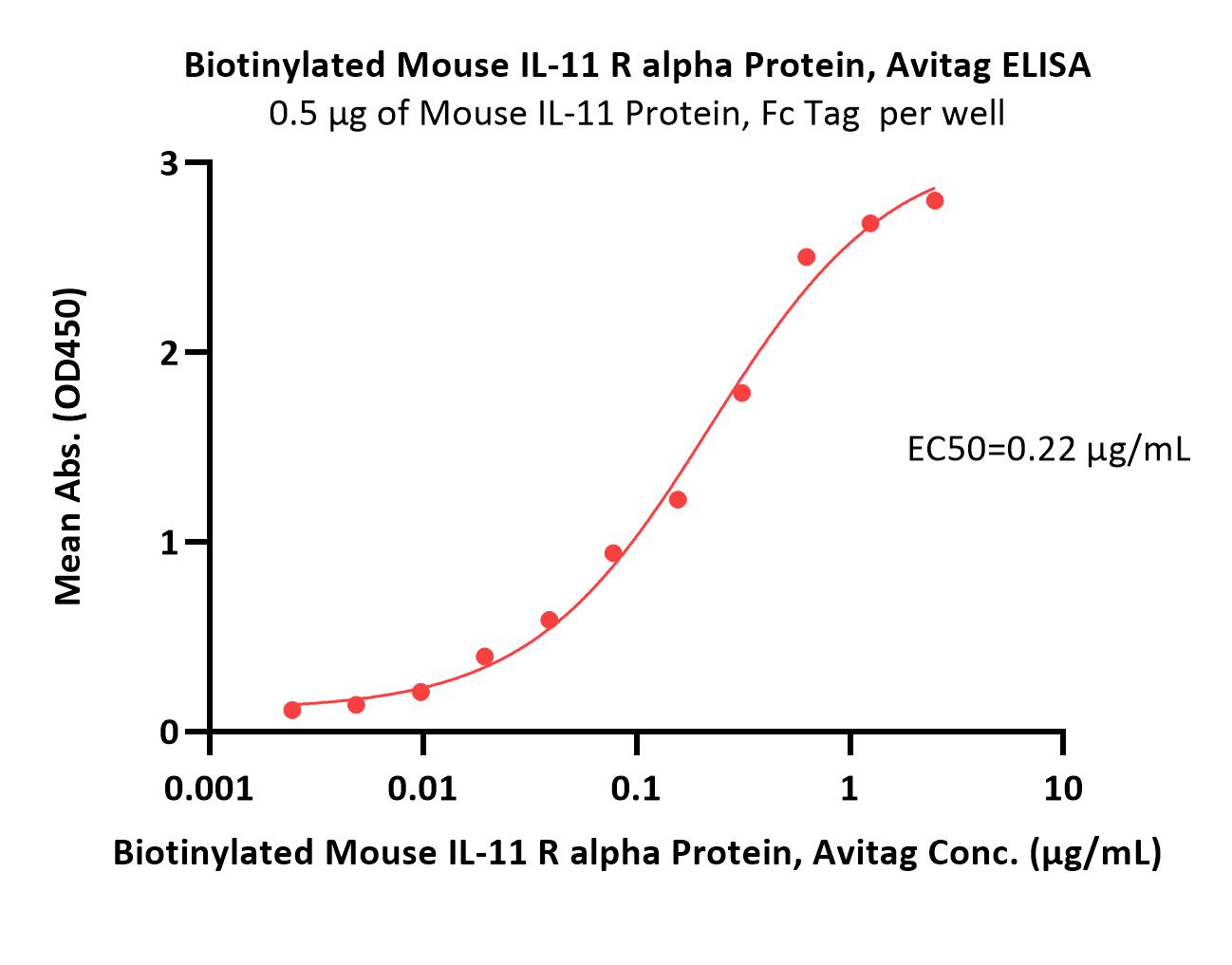 Biotinylated Mouse IL-11 R alpha Protein, Avitag ELISA
0.5 μg of Mouse IL-11 Protein, Fc Tag per well

Mean Abs. (OD450)

3
2
1
0

EC50=0.22 μg/mL

0.001
0.01
0.1
1
10

Biotinylated Mouse IL-11 R alpha Protein, Avitag Conc. (μg/mL)